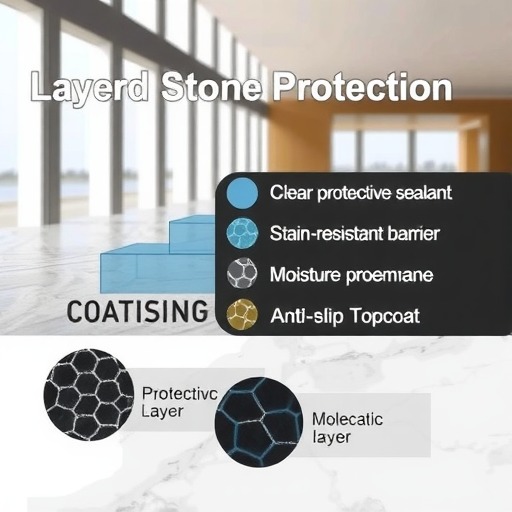 Layerd Stone Protection

Clear protective sealant

Stain-resistant barrier

Moisture proemiane

Anti-slip Topcoat

COATISING

Protectivc Layer

Molecatic layer